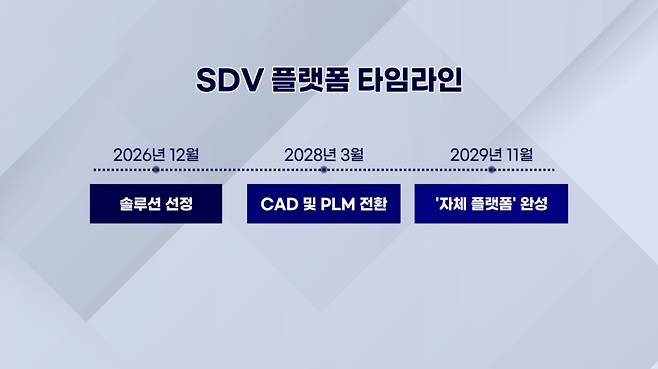 SDV 플랫폼 타임라인

2026년 12월

솔루션 선정

2028년 3월

CAD 및 PLM 전환

2029년 11월

'자체 플랫폼' 완성